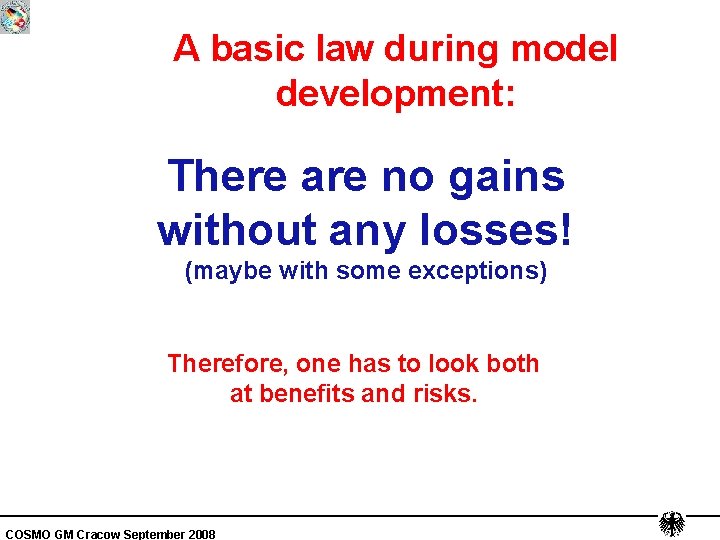 A basic law during model development:

There are no gains without any losses!
(maybe with some exceptions)

Therefore, one has to look both at benefits and risks.

COSMO GM Cracow September 2008